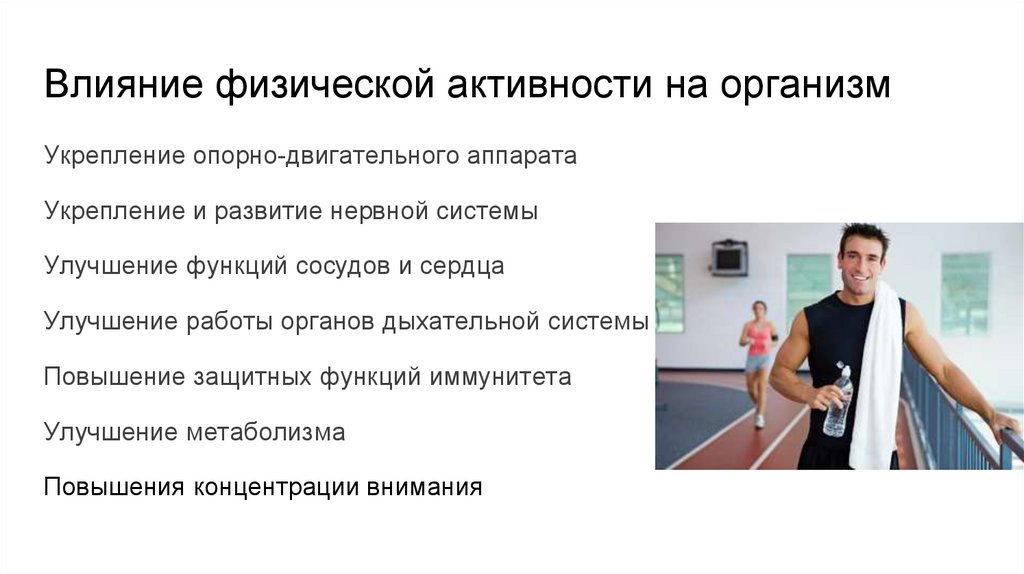 Влияние физической активности на организм

Укрепление опорно-двигательного аппарата

Укрепление и развитие нервной системы

Улучшение функций сосудов и сердца

Улучшение работы органов дыхательной системы

Повышение защитных функций иммунитета

Улучшение метаболизма

Повышения концентрации внимания